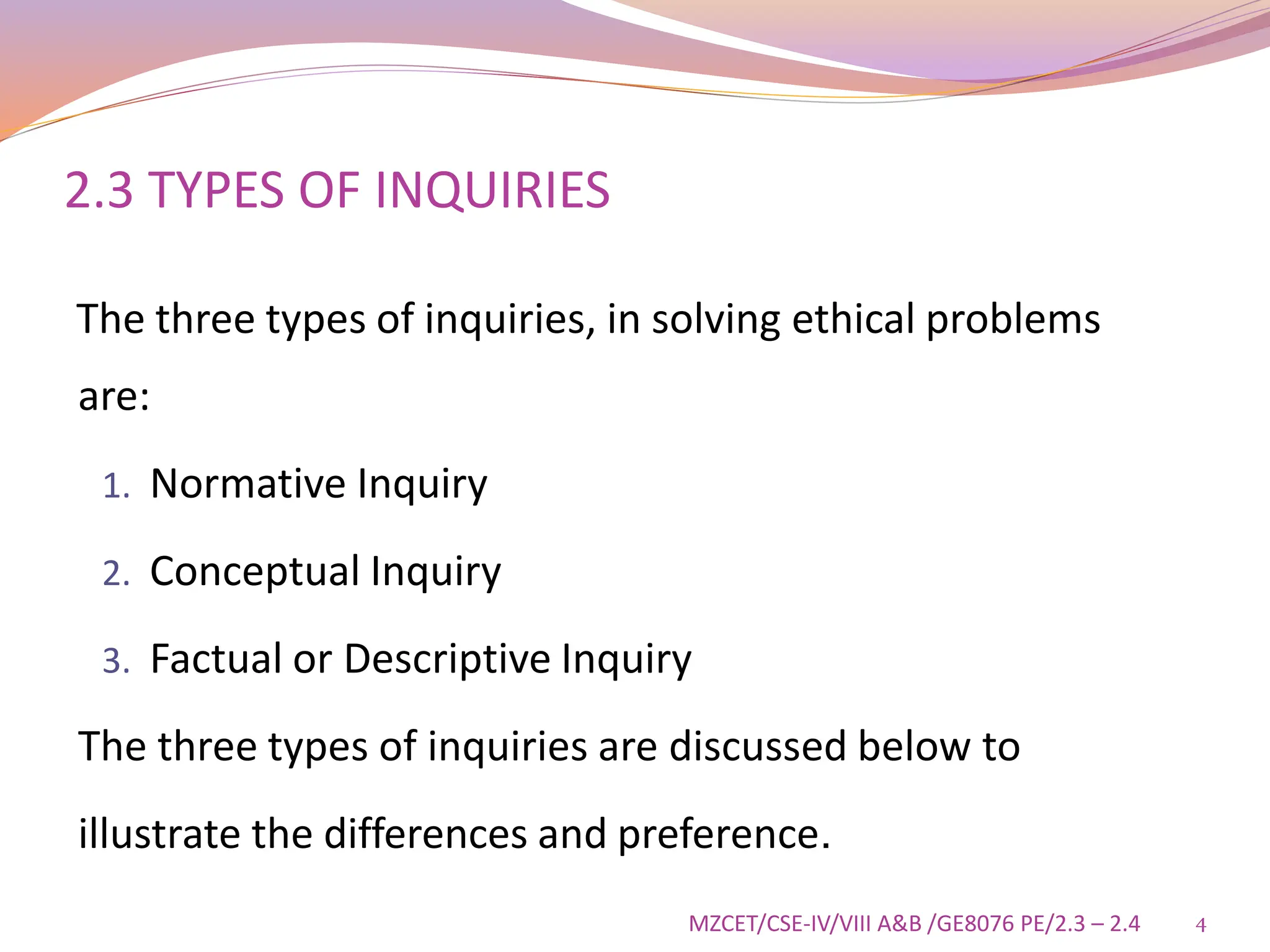 2.3 TYPES OF INQUIRIES

The three types of inquiries, in solving ethical problems are:

1. Normative Inquiry
2. Conceptual Inquiry
3. Factual or Descriptive Inquiry

The three types of inquiries are discussed below to illustrate the differences and preference.

MZCET/CSE-IV/VIII A&B /GE8076 PE/2.3 – 2.4 4